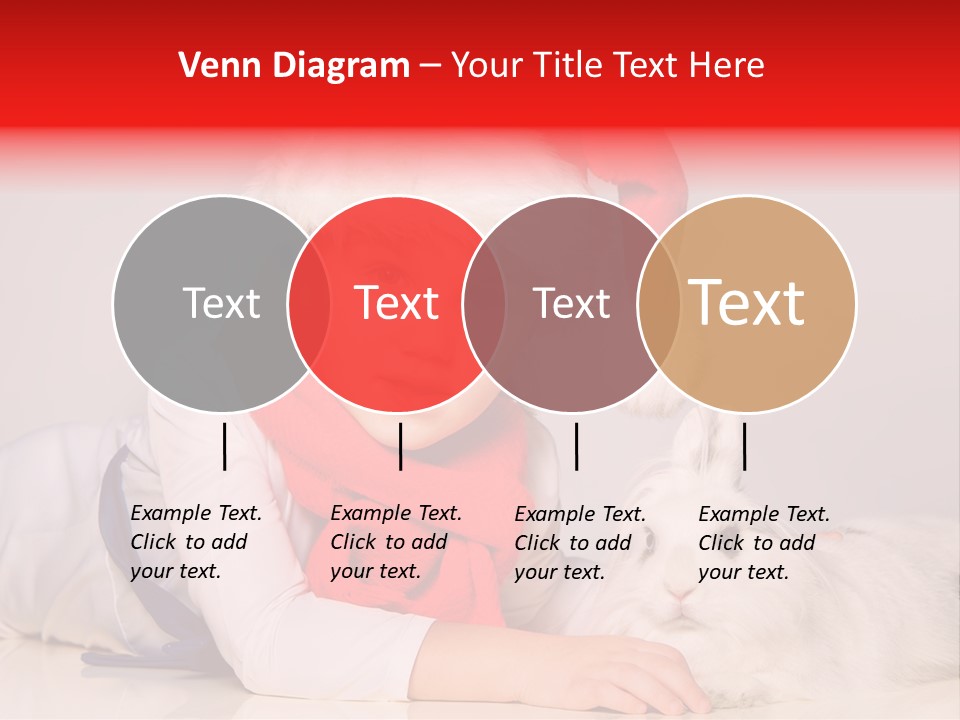 Venn Diagram – Your Title Text Here

Text

Text

Text

Text

Example Text. Click to add your text.

Example Text. Click to add your text.

Example Text. Click to add your text.

Example Text. Click to add your text.